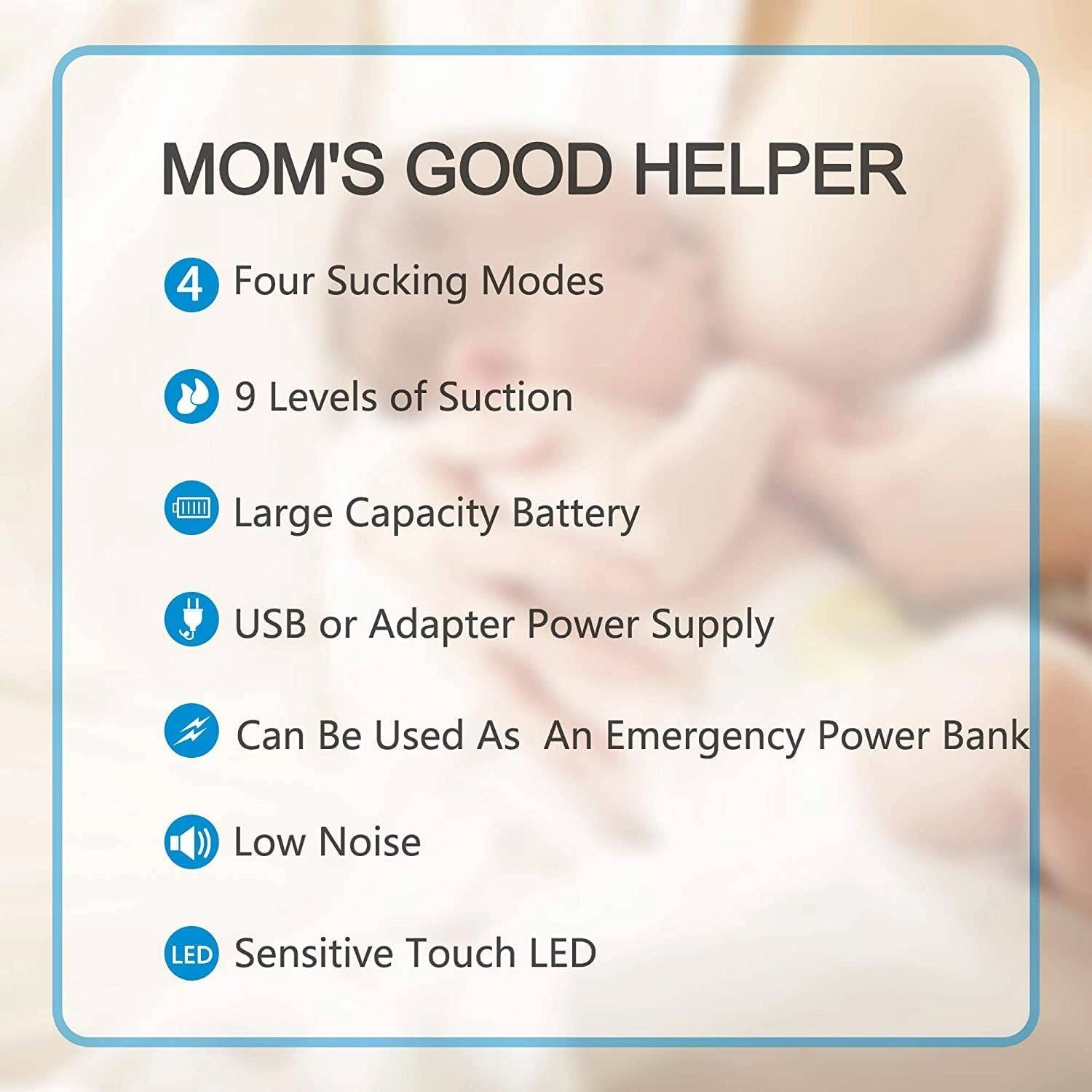 MOM'S GOOD HELPER

4 Four Sucking Modes

9 Levels of Suction

Large Capacity Battery

USB or Adapter Power Supply

Can Be Used As An Emergency Power Bank

Low Noise

LED Sensitive Touch LED